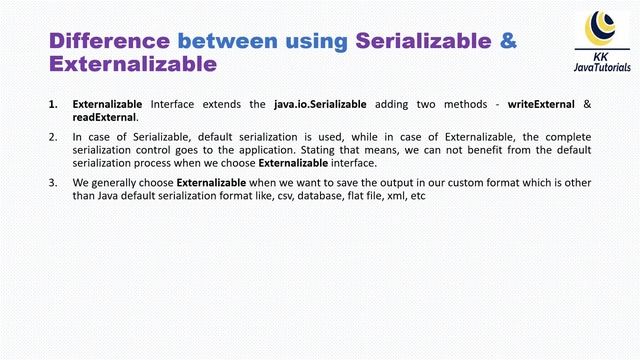 Difference between using Serializable & Externalizable

KK JavaTutorials

1. Externalizable Interface extends the java.io.Serializable adding two methods - writeExternal & readExternal.

2. In case of Serializable, default serialization is used, while in case of Externalizable, the complete serialization control goes to the application. Stating that means, we can not benefit from the default serialization process when we choose Externalizable interface.

3. We generally choose Externalizable when we want to save the output in our custom format which is other than Java default serialization format like, csv, database, flat file, xml, etc